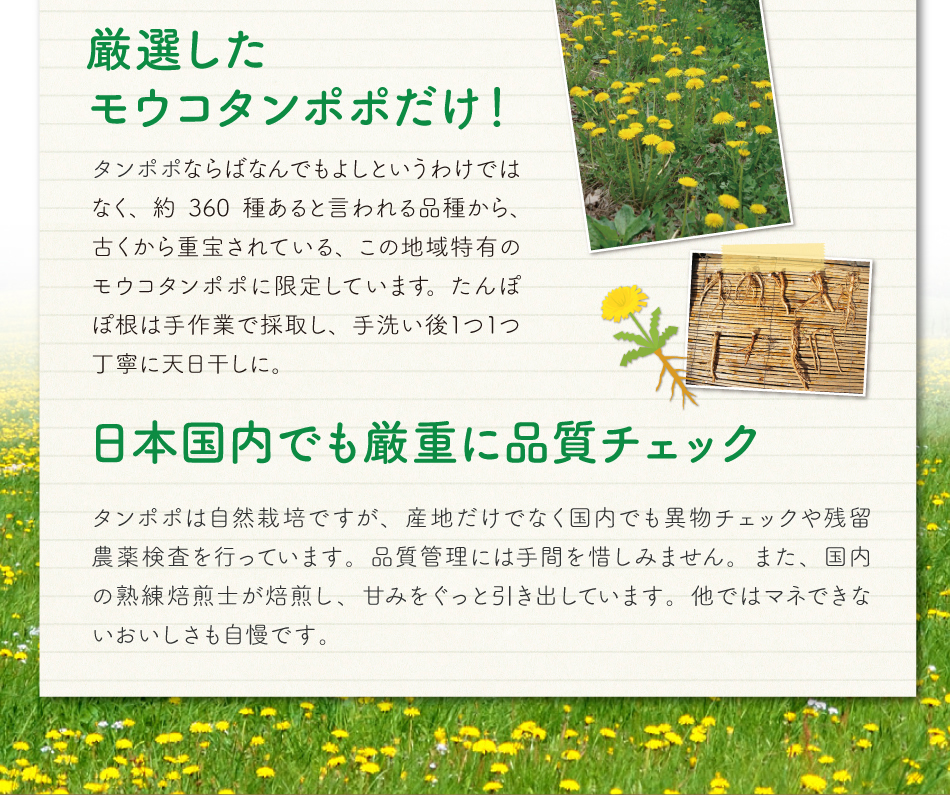 厳選した
モウコタンポポだけ！

タンポポならばなんでもよしというわけではなく、約 360 種あると言われる品種から、古くから重宝されている、この地域特有のモウコタンポポに限定しています。たんぽぽ根は手作業で採取し、手洗い後1つ1つ丁寧に天日干しに。

日本国内でも厳重に品質チェック

タンポポは自然栽培ですが、産地だけでなく国内でも異物チェックや残留農薬検査を行っています。品質管理には手間を惜しみません。また、国内の熟練焙煎士が焙煎し、甘みをぐっと引き出しています。他ではマネできないおいしさも自慢です。